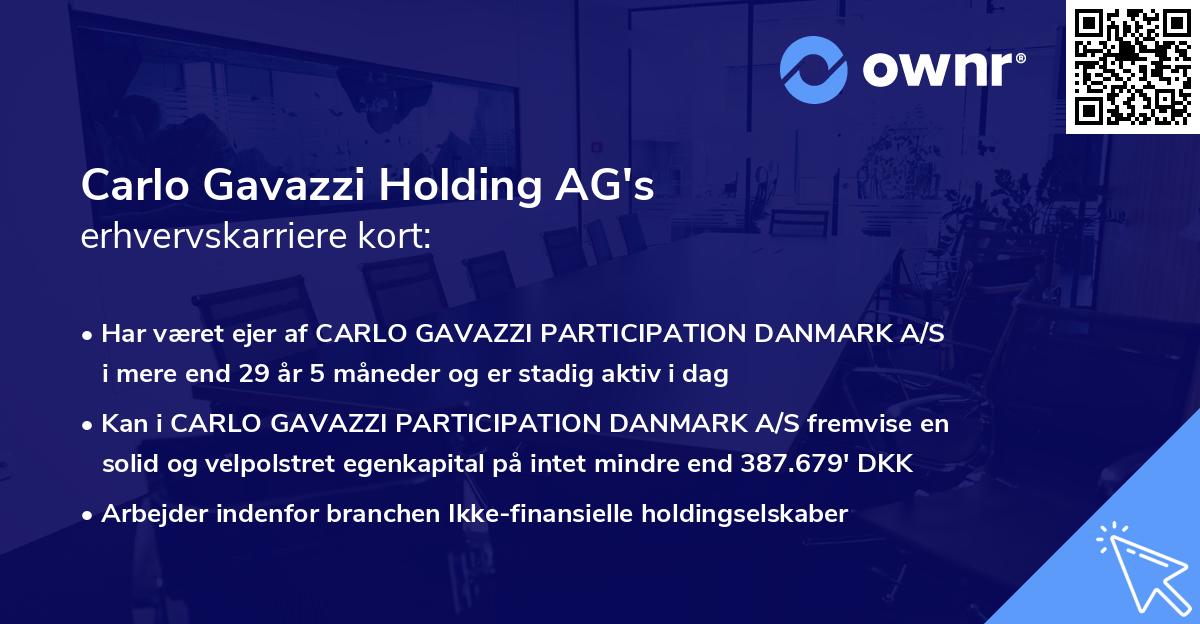 ownr®

Carlo Gavazzi Holding AG's
erhvervskarriere kort:

• Har været ejer af CARLO GAVAZZI PARTICIPATION DANMARK A/S i mere end 29 år 5 måneder og er stadig aktiv i dag

• Kan i CARLO GAVAZZI PARTICIPATION DANMARK A/S fremvise en solid og velpolstret egenkapital på intet mindre end 387.679' DKK

• Arbejder indenfor branchen Ikke-finansielle holdingselskaber